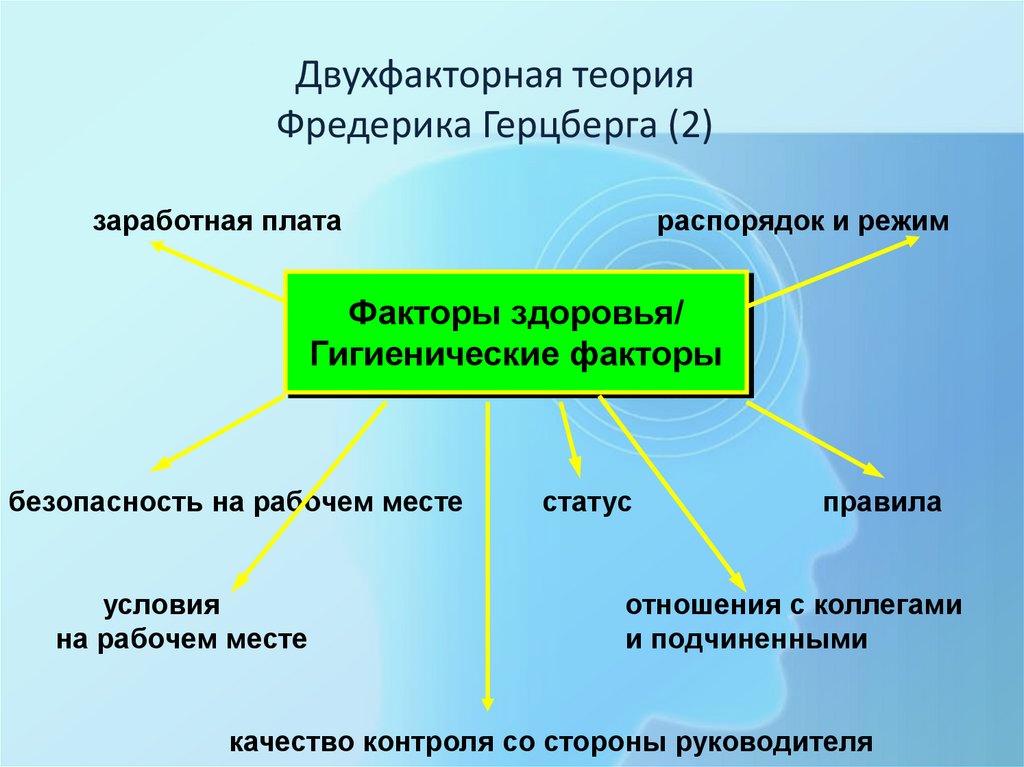 Двухфакторная теория
Фредерика Герцберга (2)

заработная плата

распорядок и режим

Факторы здоровья/
Гигиенические факторы

безопасность на рабочем месте

статус

правила

условия
на рабочем месте

отношения с коллегами
и подчиненными

качество контроля со стороны руководителя